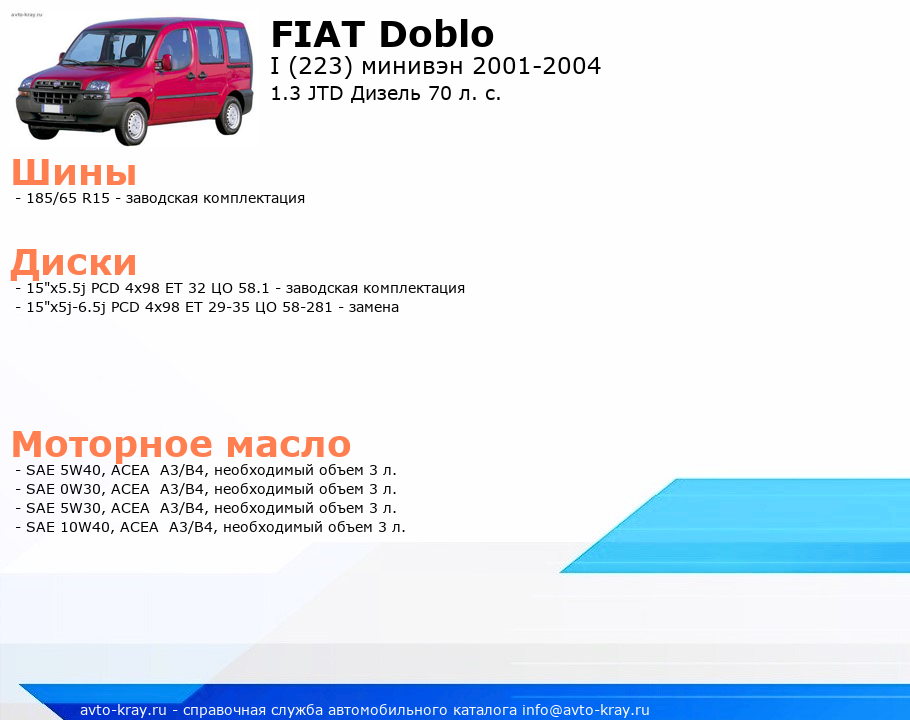 avto-kray.ru

FIAT Doblo

I (223) минивэн 2001-2004

1.3 JTD Дизель 70 л. с.

Шины

- 185/65 R15 - заводская комплектация

Диски

- 15"x5.5j PCD 4x98 ET 32 ЦО 58.1 - заводская комплектация
- 15"x5j-6.5j PCD 4x98 ET 29-35 ЦО 58-281 - замена

Моторное масло

- SAE 5W40, ACEA A3/B4, необходимый объем 3 л.
- SAE 0W30, ACEA A3/B4, необходимый объем 3 л.
- SAE 5W30, ACEA A3/B4, необходимый объем 3 л.
- SAE 10W40, ACEA A3/B4, необходимый объем 3 л.

avto-kray.ru - справочная служба автомобильного каталога info@avto-kray.ru